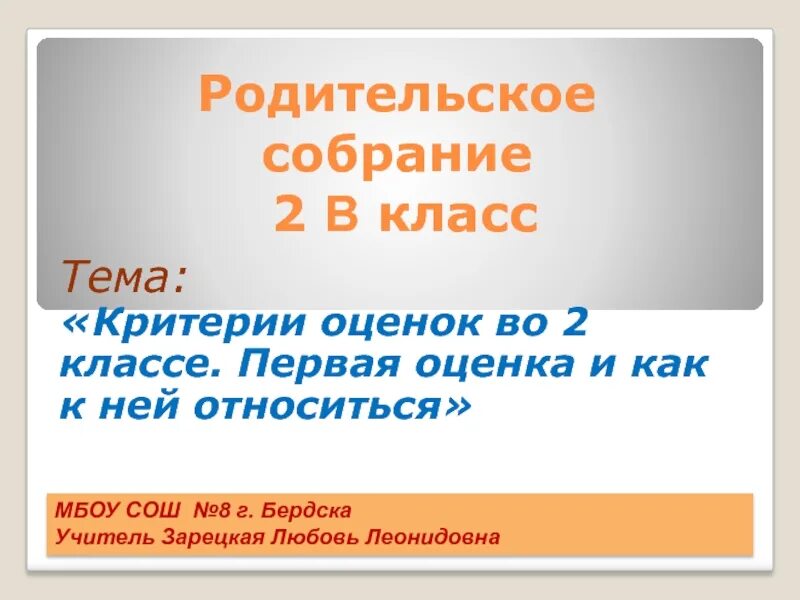 Родительское собрание
2 В класс

Тема:
«Критерии оценок во 2 классе. Первая оценка и как к ней относиться»

МБОУ СОШ №8 г. Бердска
Учитель Зарецкая Любовь Леонидовна